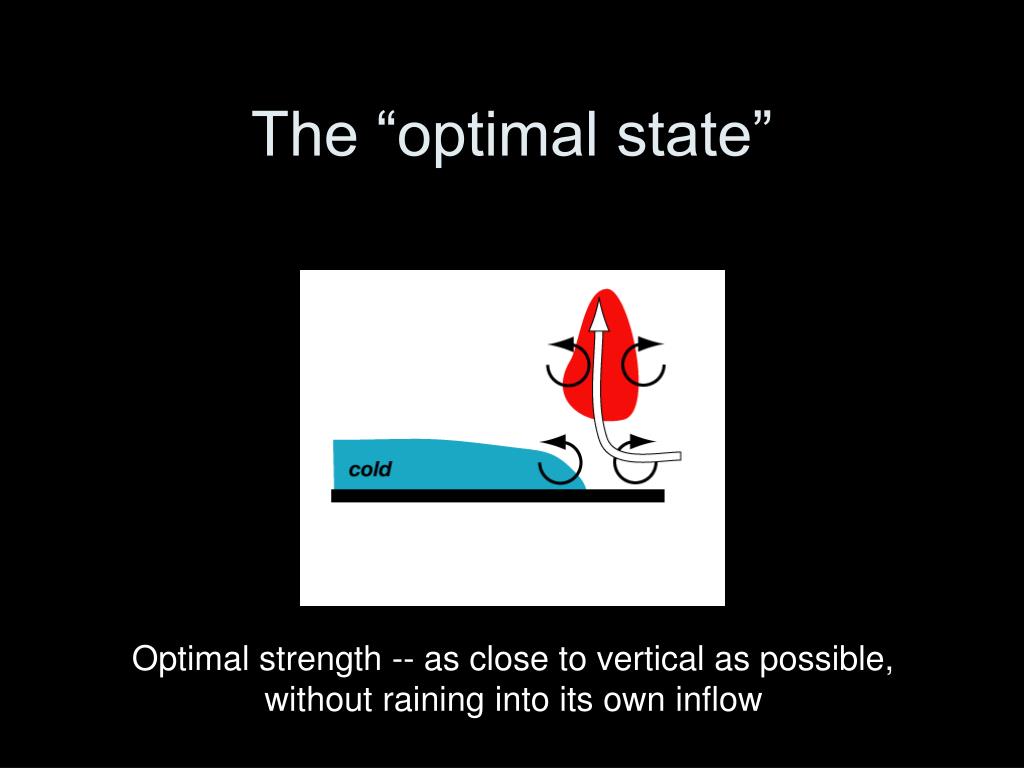 The “optimal state”

cold

Optimal strength -- as close to vertical as possible, without raining into its own inflow